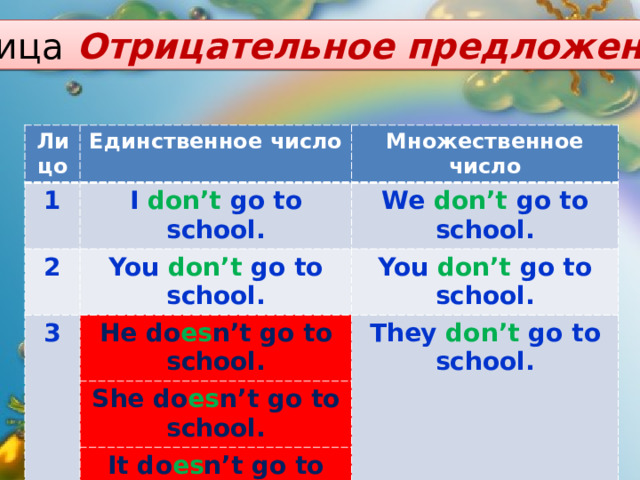 ица Отрицательное предложен

| Лицо | Единственное число | Множественное число |
|---|---|---|
| 1 | I don’t go to school. | We don’t go to school. |
| 2 | You don’t go to school. | You don’t go to school. |
| 3 | He doesn’t go to school. | They don’t go to school. |
| | She doesn’t go to school. | |
| | It doesn’t go to | |